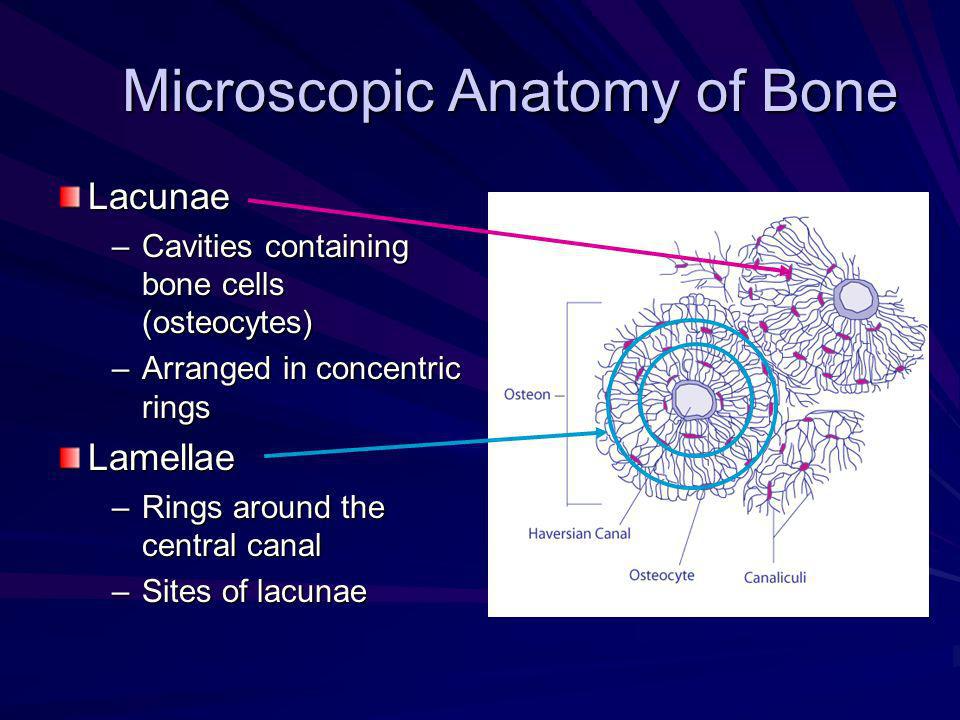 Microscopic Anatomy of Bone

Lacunae
– Cavities containing bone cells (osteocytes)
– Arranged in concentric rings

Lamellae
– Rings around the central canal
– Sites of lacunae

Osteon
Haversian Canal
Osteocyte
Canaliculi